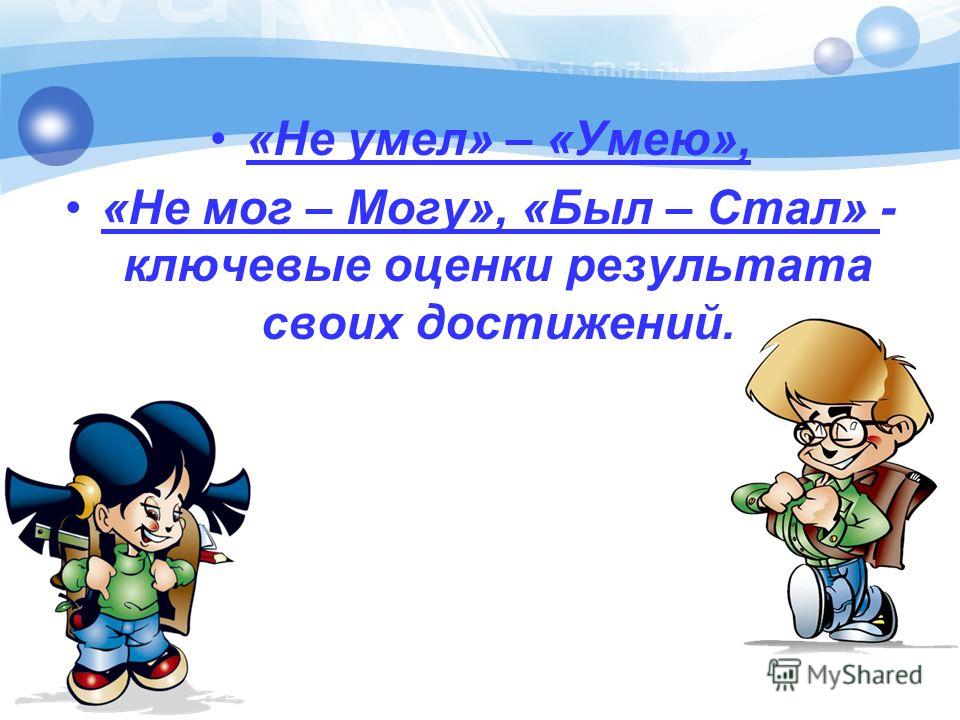 • «Не умел» – «Умею»,

• «Не мог – Могу», «Был – Стал» - ключевые оценки результата своих достижений.

MyShared